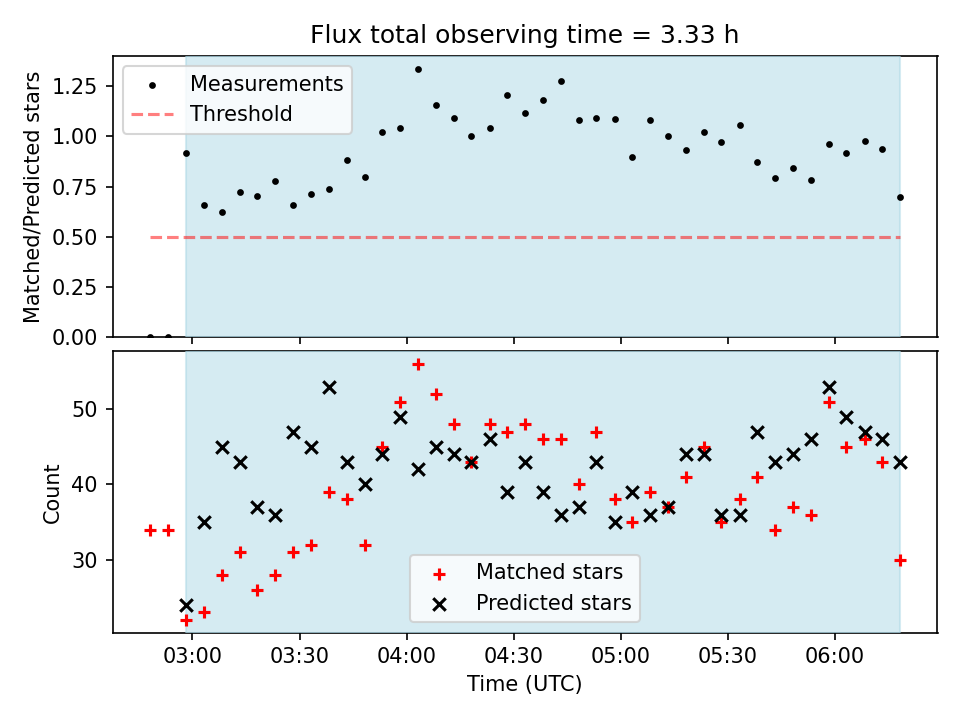 Flux total observing time = 3.33 h

Measurements
Threshold

Matched/Predicted stars

1.25
1.00
0.75
0.50
0.25
0.00

Count

50
40
30

Matched stars
Predicted stars

03:00
03:30
04:00
04:30
05:00
05:30
06:00

Time (UTC)